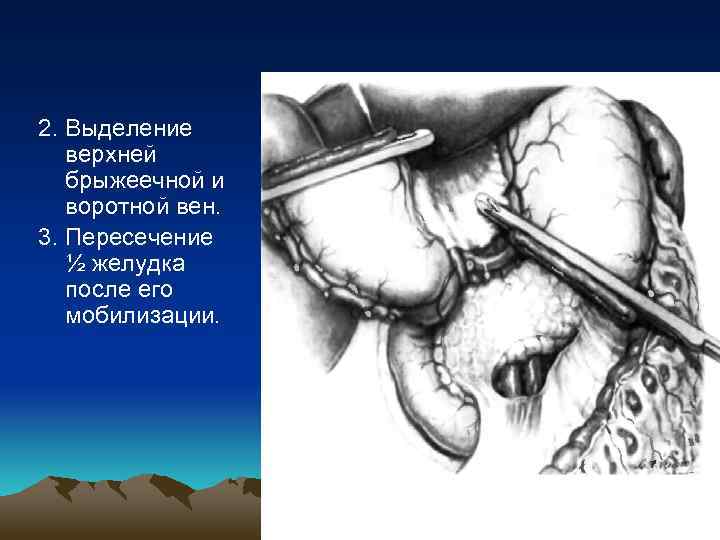 2. Выделение верхней брыжеечной и воротной вен.

3. Пересечение ½ желудка после его мобилизации.